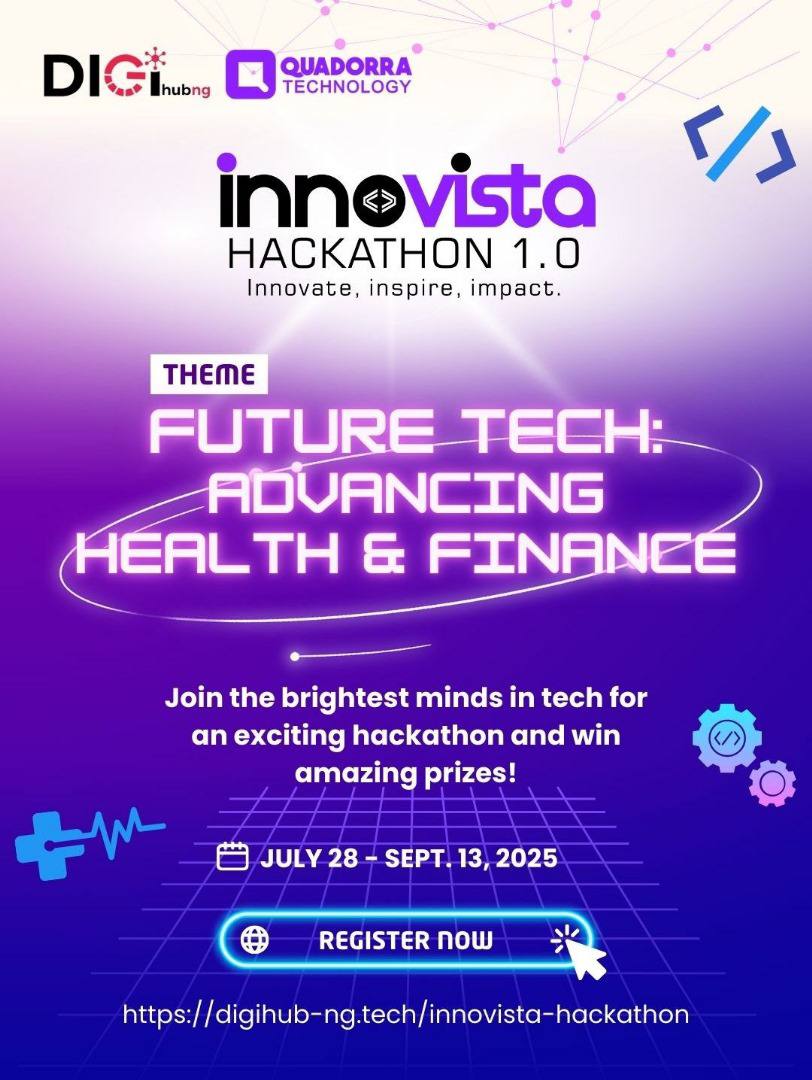 DIGI hubng

QUADORRA TECHNOLOGY

innovista
HACKATHON 1.0
Innovate, inspire, impact.

THEME
FUTURE TECH: ADVANCING HEALTH & FINANCE

Join the brightest minds in tech for an exciting hackathon and win amazing prizes!

JULY 28 - SEPT. 13, 2025

REGISTER NOW

https://digihub-ng.tech/innovista-hackathon